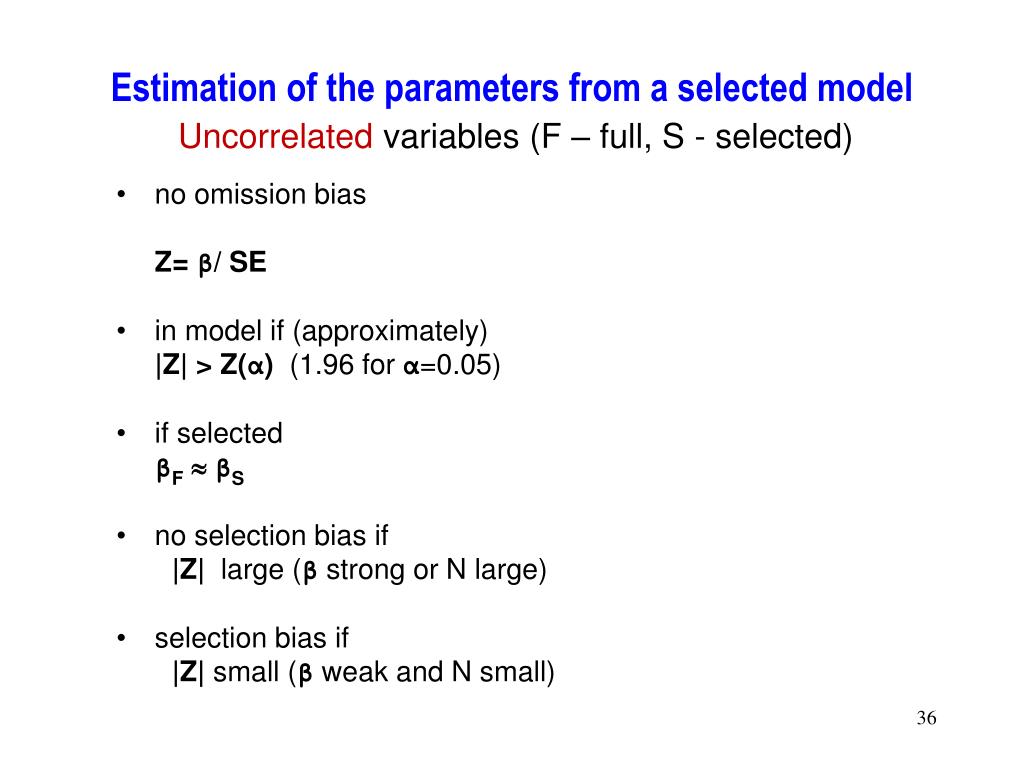 Estimation of the parameters from a selected model
Uncorrelated variables (F – full, S - selected)

• no omission bias

Z= $\beta$/ SE

• in model if (approximately)
|Z| > Z($\alpha$) (1.96 for $\alpha$=0.05)

• if selected
$\beta_F \approx \beta_S$

• no selection bias if
|Z| large ($\beta$ strong or N large)

• selection bias if
|Z| small ($\beta$ weak and N small)

36